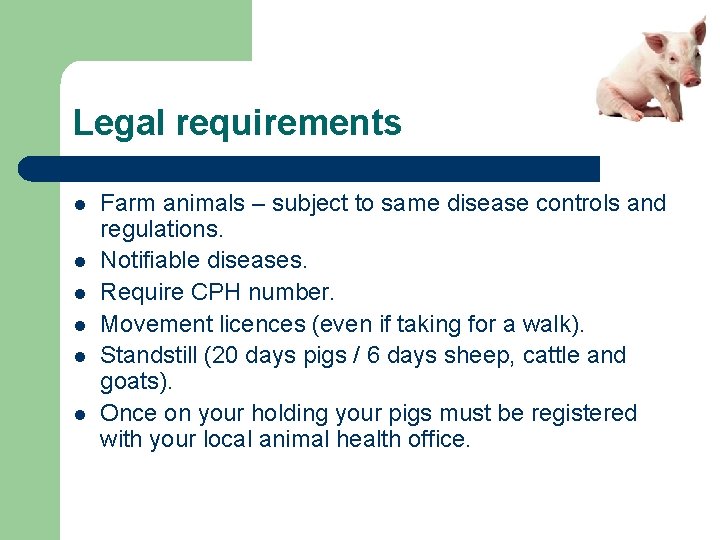 Legal requirements

- Farm animals – subject to same disease controls and regulations.
- Notifiable diseases.
- Require CPH number.
- Movement licences (even if taking for a walk).
- Standstill (20 days pigs / 6 days sheep, cattle and goats).
- Once on your holding your pigs must be registered with your local animal health office.